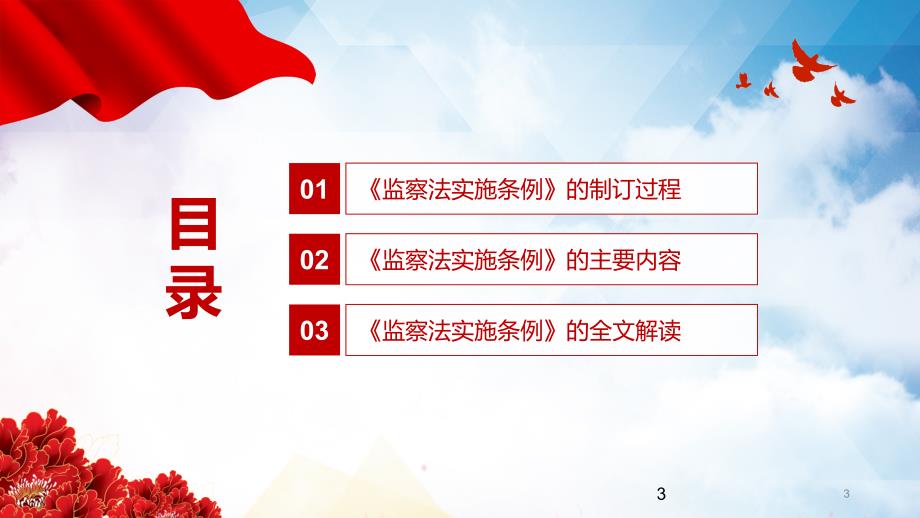 目录

01 《监察法实施条例》的制订过程

02 《监察法实施条例》的主要内容

03 《监察法实施条例》的全文解读

3

3